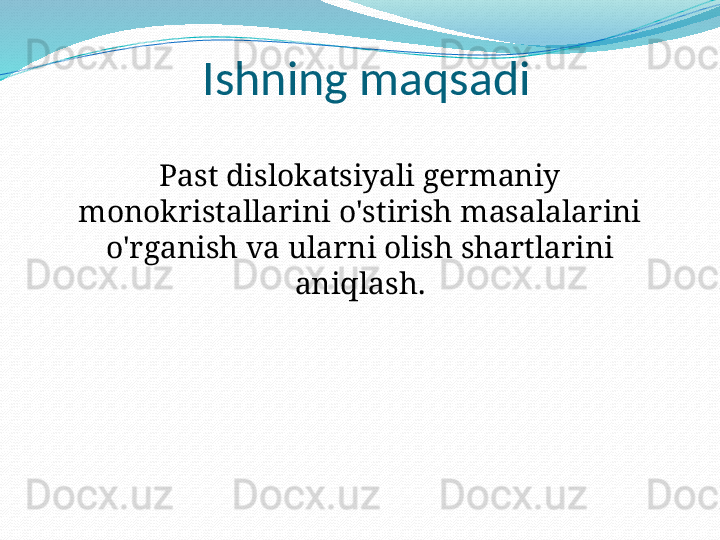 Docx.uz Docx.uz Docx.uz Doc

Ishning maqsadi

Past dislokatsiyali germaniy monokristallarini o'stirish masalalarini o'rganish va ularni olish shartlarini aniqlash.

Docx.uz Docx.uz Docx.uz Doc

Docx.uz Docx.uz Docx.uz Doc